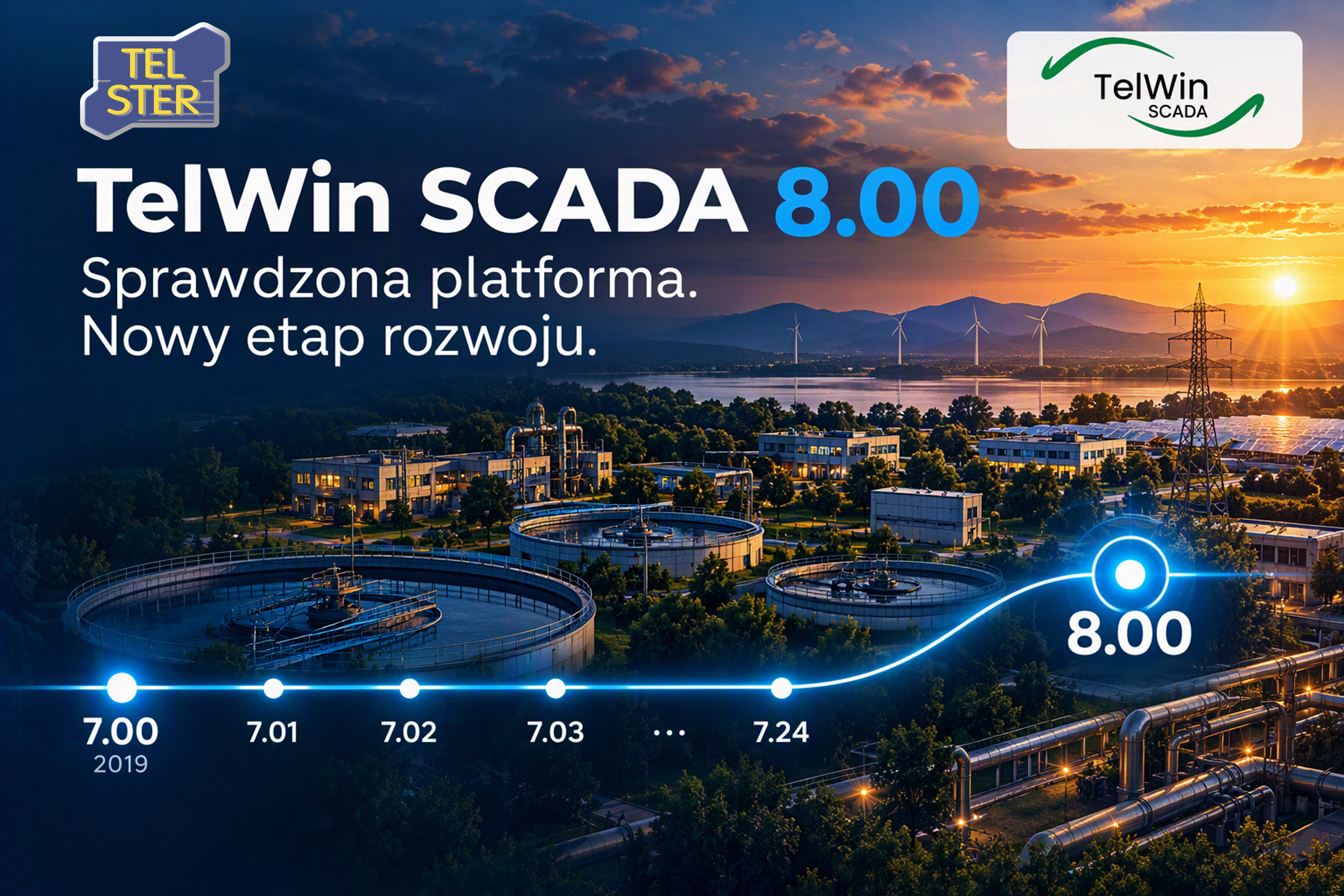 TEL
STER

TelWin
SCADA

TelWin SCADA 8.00

Sprawdzona platforma.
Nowy etap rozwoju.

8.00

7.00
2019

7.01

7.02

7.03

...

7.24